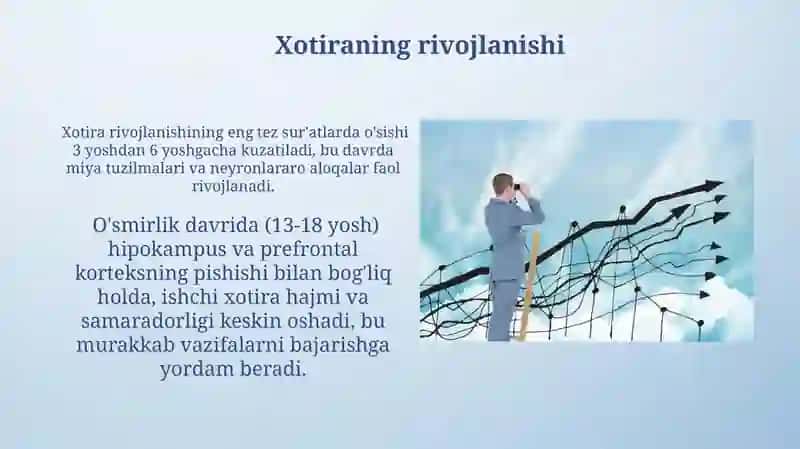 Xotiraning rivojlanishi

Xotira rivojlanishining eng tez sur'atlarda o'sishi 3 yoshdan 6 yoshgacha kuzatiladi, bu davrda miya tuzilmalari va neyronlararo aloqalar faol rivojlanadi.

O'smirlik davrida (13-18 yosh) hipokampus va prefrontal korteksning pishishi bilan bog'liq holda, ishchi xotira hajmi va samaradorligi keskin oshadi, bu murakkab vazifalarni bajarishga yordam beradi.